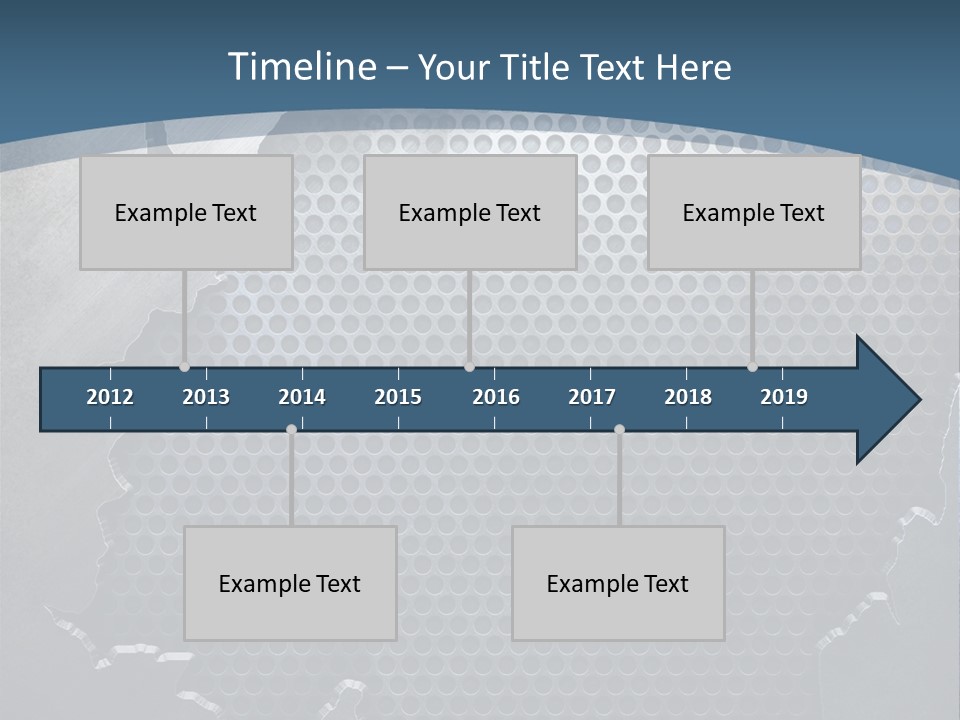 Timeline – Your Title Text Here

Example Text

Example Text

Example Text

2012 2013 2014 2015 2016 2017 2018 2019

Example Text

Example Text